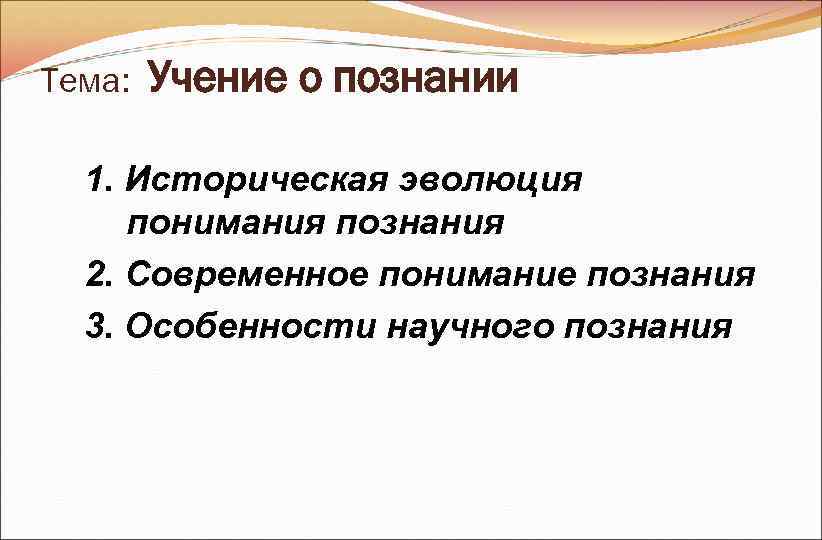 Тема: Учение о познании

1. Историческая эволюция понимания познания
2. Современное понимание познания
3. Особенности научного познания